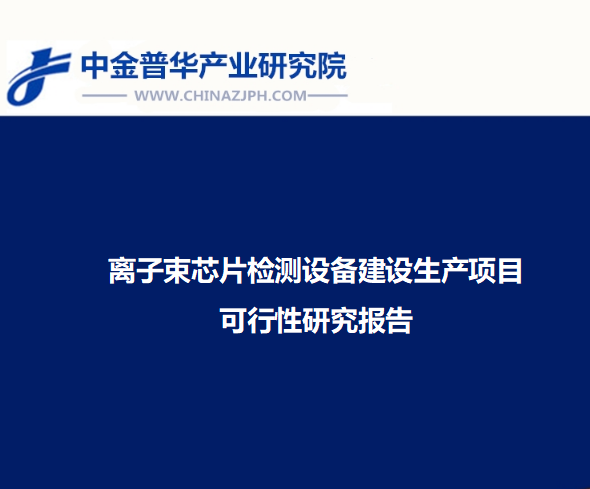 中金普华产业研究院
WWW.CHINAZJPH.COM

离子束芯片检测设备建设生产项目
可行性研究报告